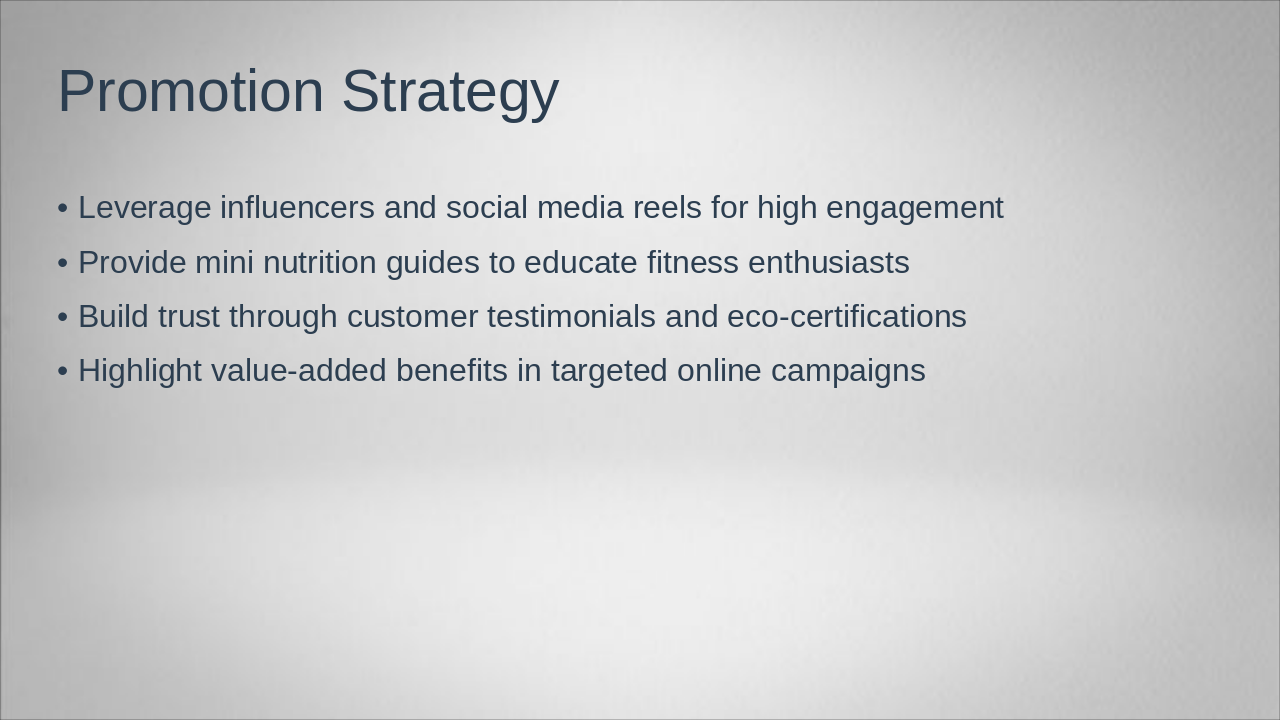 Promotion Strategy

• Leverage influencers and social media reels for high engagement
• Provide mini nutrition guides to educate fitness enthusiasts
• Build trust through customer testimonials and eco-certifications
• Highlight value-added benefits in targeted online campaigns